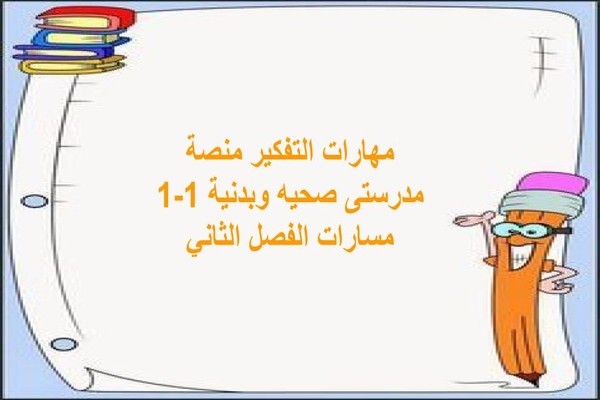 مهارات التفكير منصة
مدرستى صحيه وبدنية 1-1
مسارات الفصل الثاني